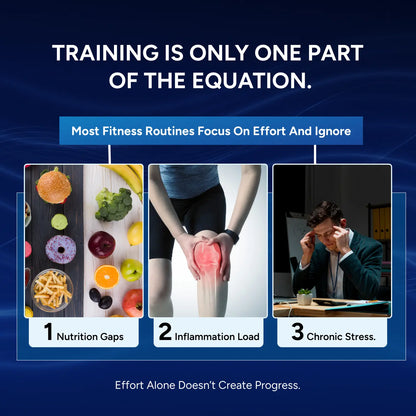 TRAINING IS ONLY ONE PART OF THE EQUATION.

Most Fitness Routines Focus On Effort And Ignore

1 Nutrition Gaps

2 Inflammation Load

3 Chronic Stress.

Effort Alone Doesn't Create Progress.